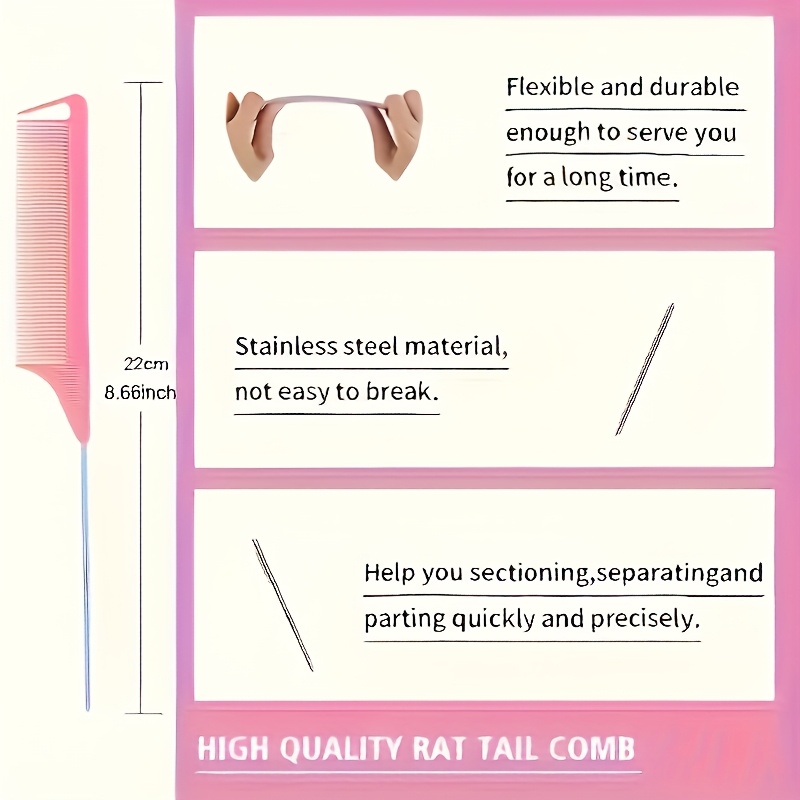 22cm
8.66inch

Flexible and durable enough to serve you for a long time.

Stainless steel material, not easy to break.

Help you sectioning,separatingand parting quickly and precisely.

HIGH QUALITY RAT TAIL COMB